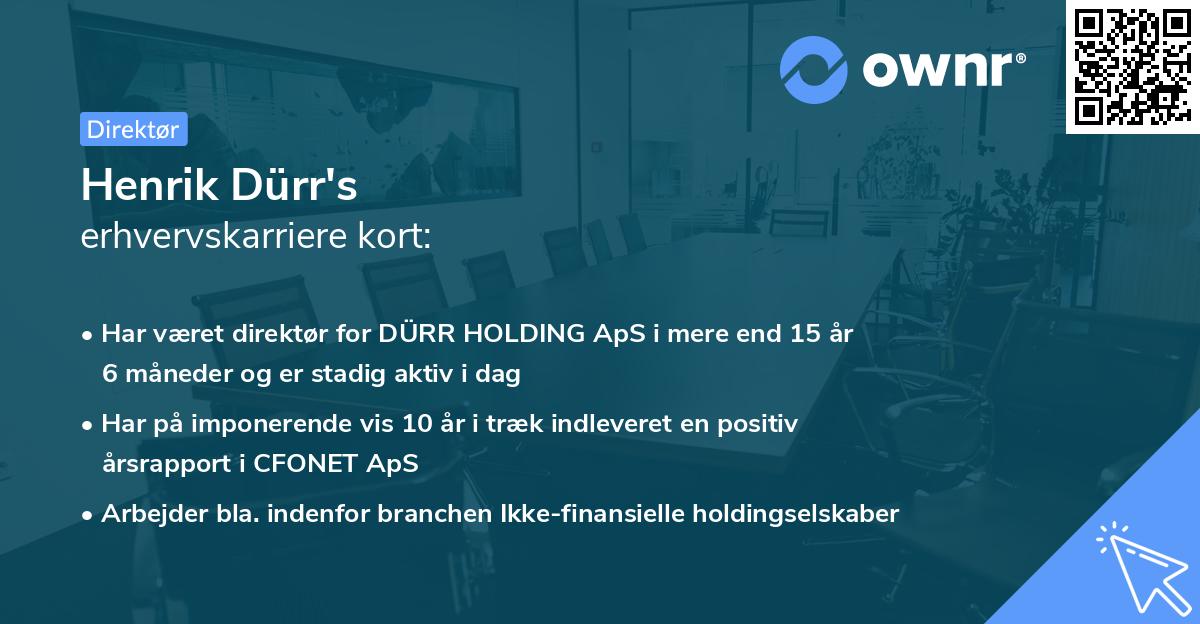 ownr®

Direktør

Henrik Dürr's
erhvervskarriere kort:

• Har været direktør for DÜRR HOLDING ApS i mere end 15 år 6 måneder og er stadig aktiv i dag

• Har på imponerende vis 10 år i træk indleveret en positiv årsrapport i CFONET ApS

• Arbejder bla. indenfor branchen Ikke-finansielle holdingselskaber